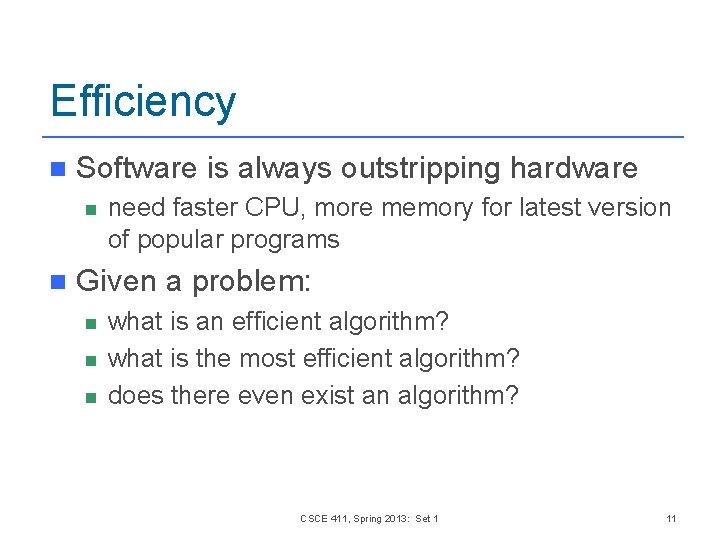 Efficiency

Software is always outstripping hardware

need faster CPU, more memory for latest version of popular programs

Given a problem:

what is an efficient algorithm?

what is the most efficient algorithm?

does there even exist an algorithm?

CSCE 411, Spring 2013: Set 1

11